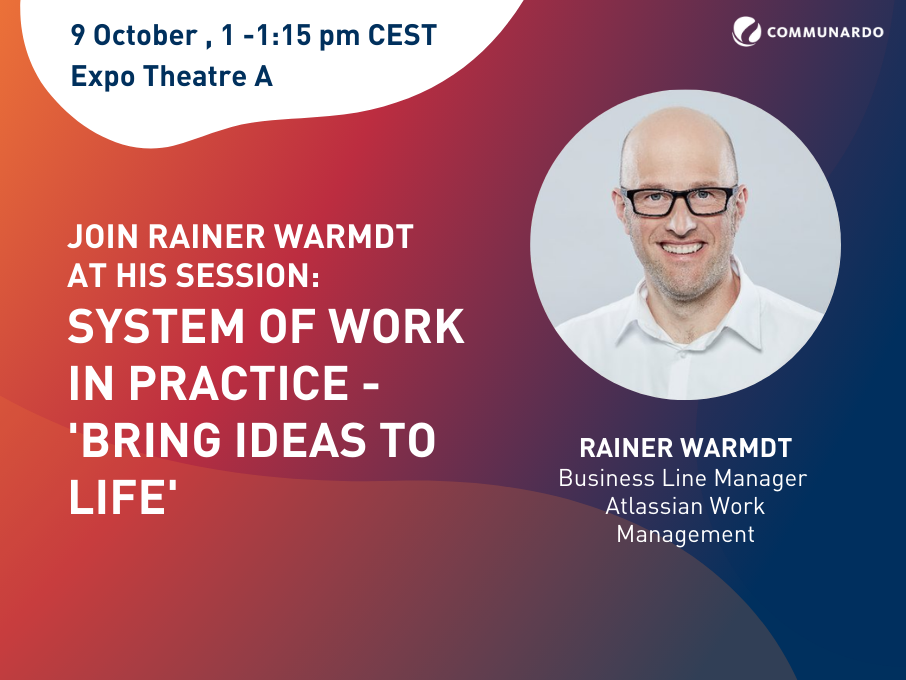 9 October , 1 -1:15 pm CEST
Expo Theatre A

COMMUNARDO

JOIN RAINER WARMDT AT HIS SESSION:
SYSTEM OF WORK IN PRACTICE - 'BRING IDEAS TO LIFE'

RAINER WARMDT
Business Line Manager
Atlassian Work Management